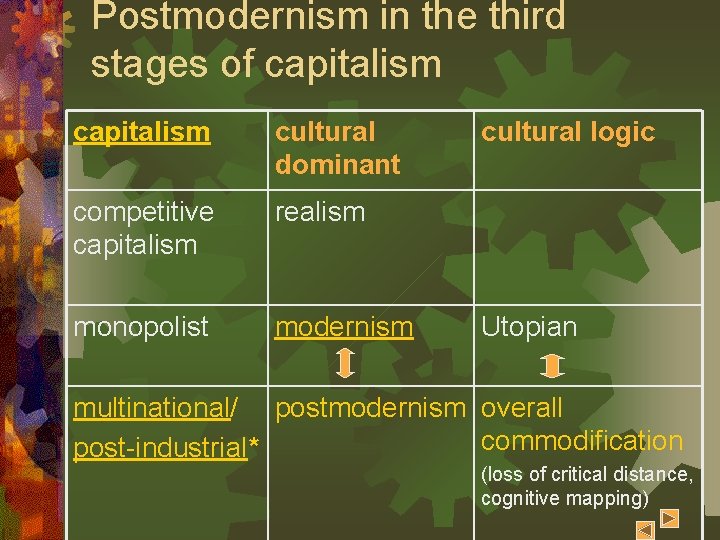 Postmodernism in the third stages of capitalism

| capitalism | cultural dominant | cultural logic |
|---|---|---|
| competitive capitalism | realism | |
| monopolist | modernism | Utopian |
| multinational/ post-industrial* | postmodernism | overall commodification (loss of critical distance, cognitive mapping) |